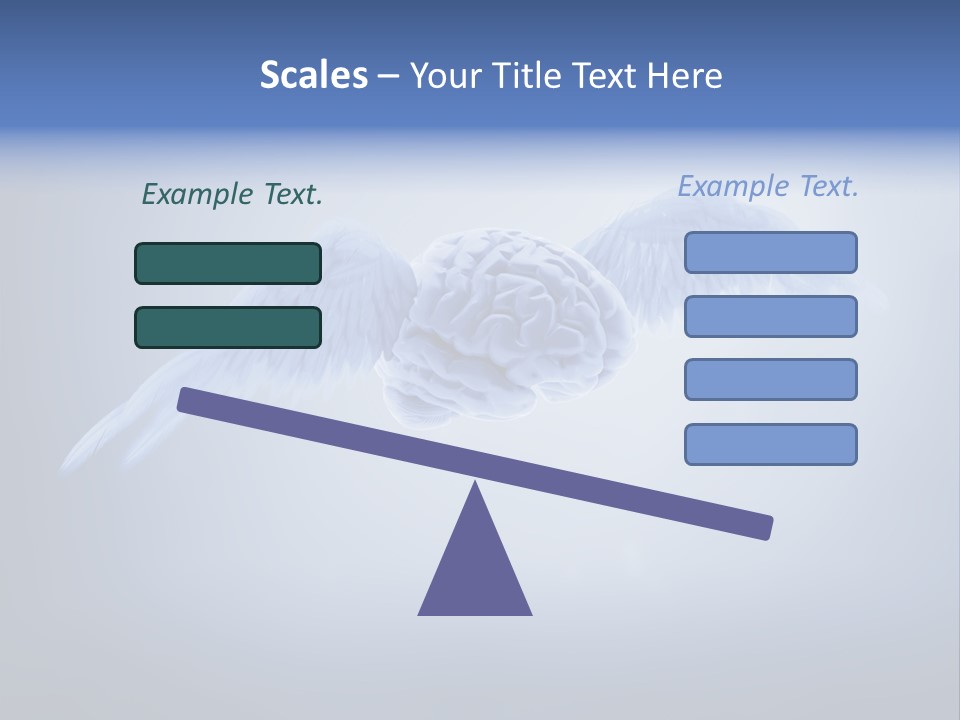 Scales – Your Title Text Here

Example Text.

Example Text.